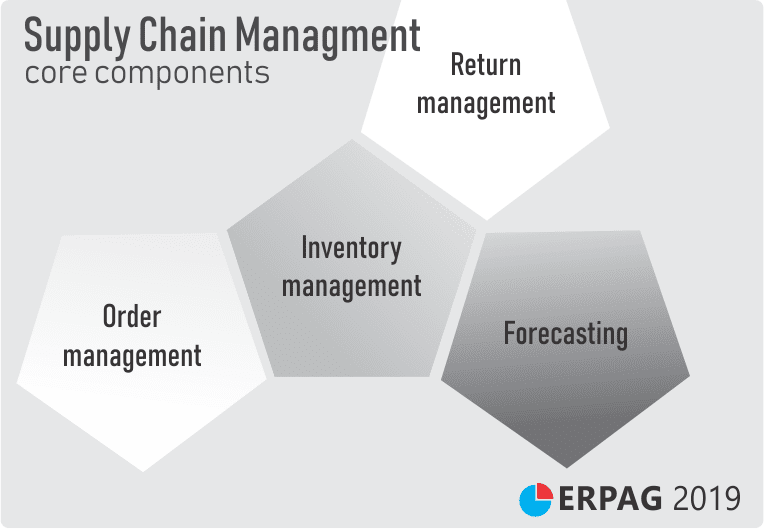 Supply Chain Managment
core components

Return management

Inventory management

Order management

Forecasting

ERPAG 2019